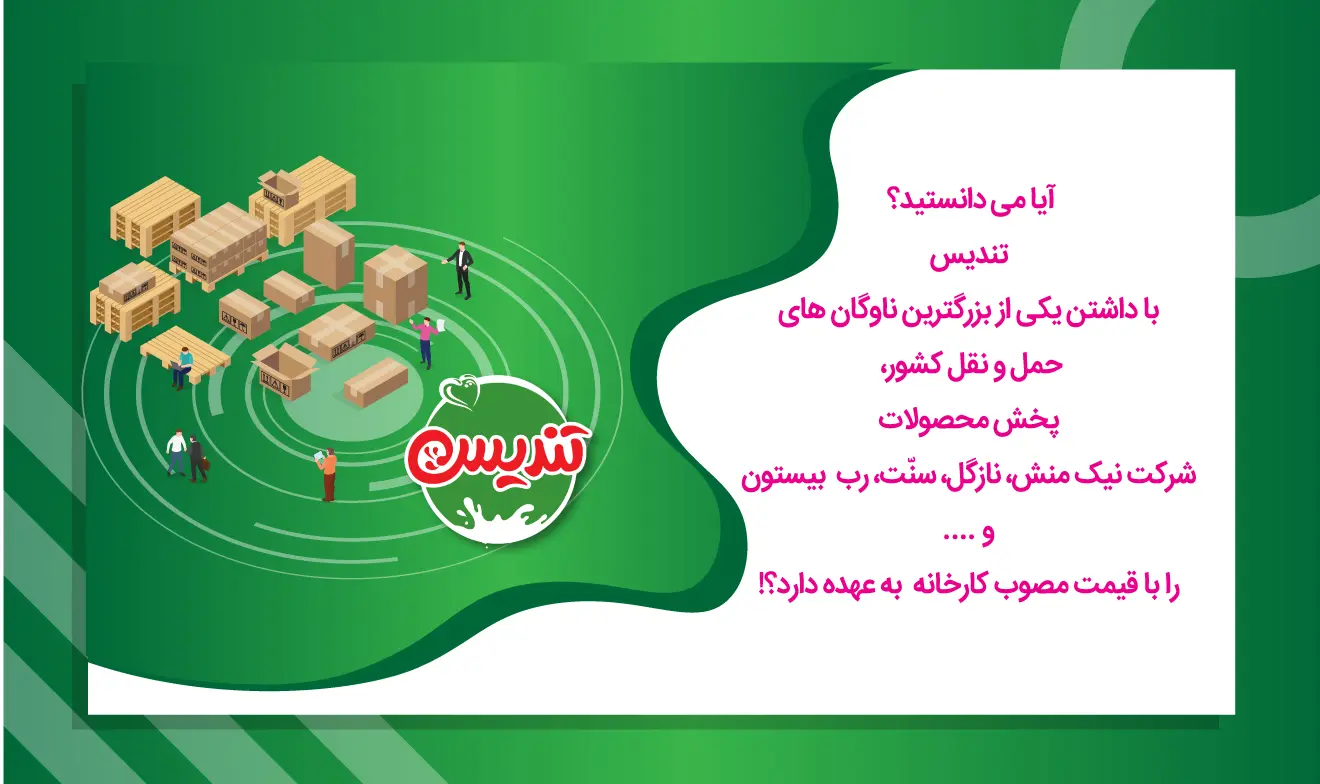 آیا می دانستید؟

تندیس

با داشتن یکی از بزرگترین ناوگان های

حمل و نقل کشور،

پخش محصولات

شرکت نیک منش، نازگل، سنّت، رب بیستون

و ....

را با قیمت مصوب کارخانه به عهده دارد؟!

تندیس